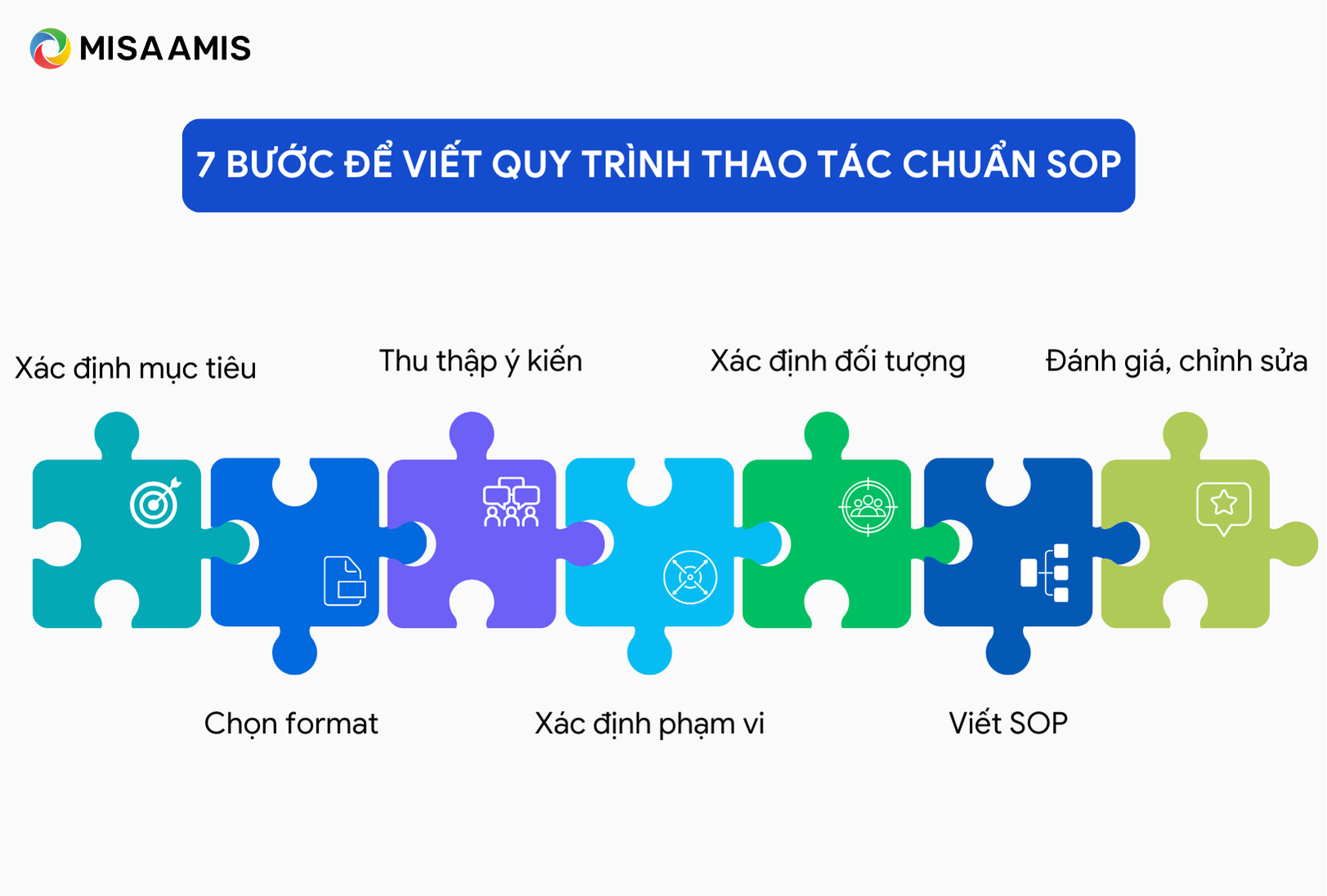 MISA AMIS

7 BƯỚC ĐỂ VIẾT QUY TRÌNH THAO TÁC CHUẨN SOP

Xác định mục tiêu

Thu thập ý kiến

Xác định đối tượng

Đánh giá, chỉnh sửa

Chọn format

Xác định phạm vi

Viết SOP